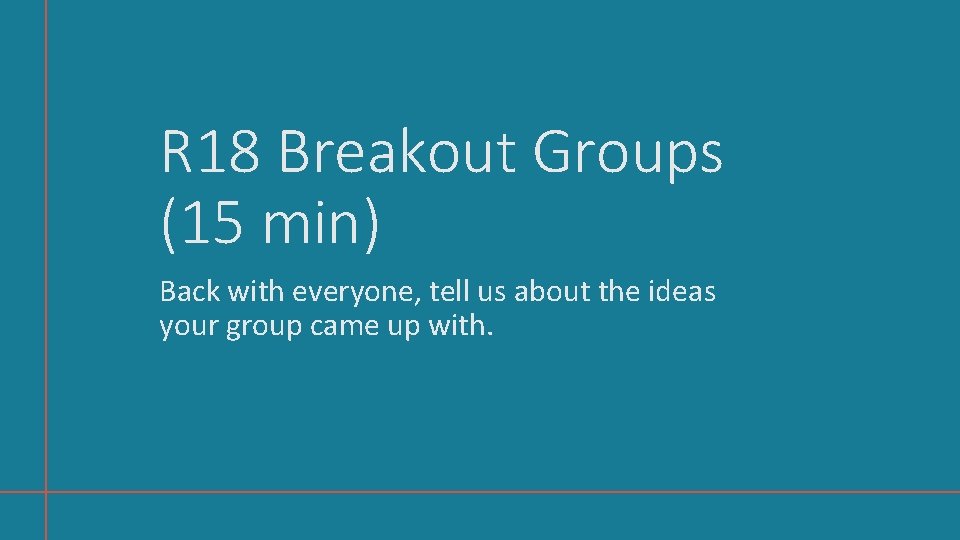 R18 Breakout Groups (15 min)

Back with everyone, tell us about the ideas your group came up with.